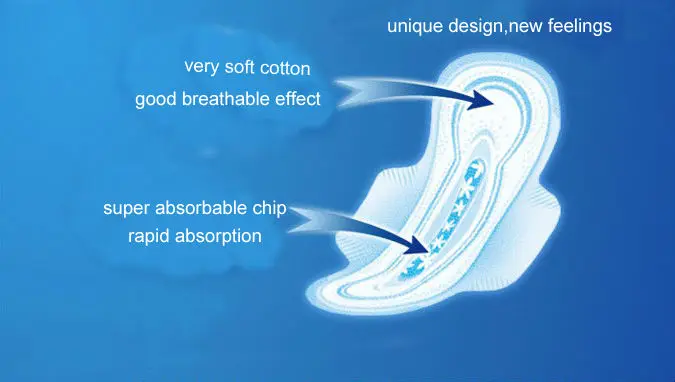 unique design,new feelings

very soft cotton
good breathable effect

super absorbable chip
rapid absorption